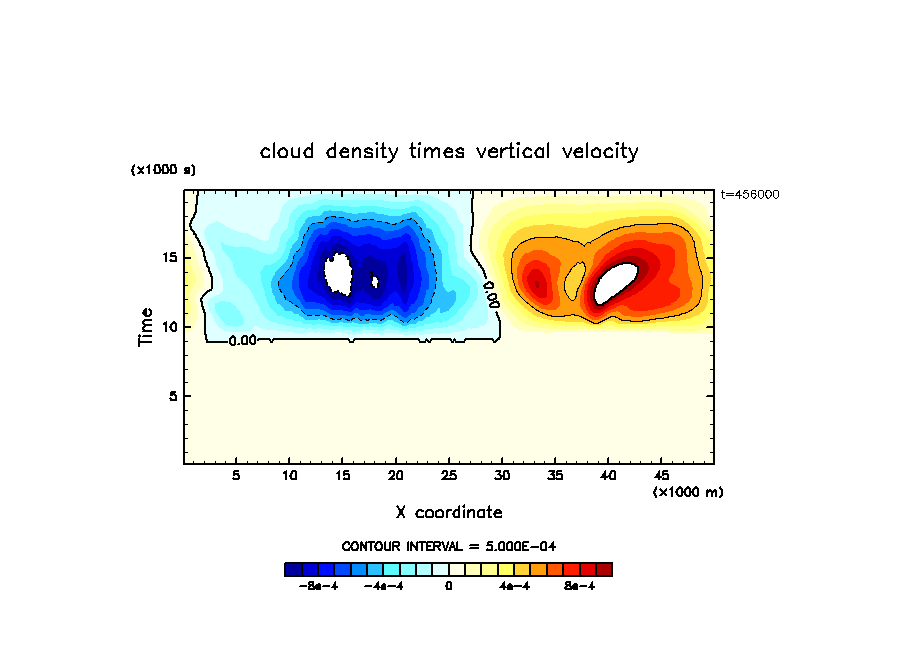 cloud density times vertical velocity

(x1000 s)

t=456000

Time

15

10

5

0.00

0.00

5 10 15 20 25 30 35 40 45

(x1000 m)

X coordinate

CONTOUR INTERVAL = 5.000E-04

-8e-4 -4e-4 0 4e-4 8e-4